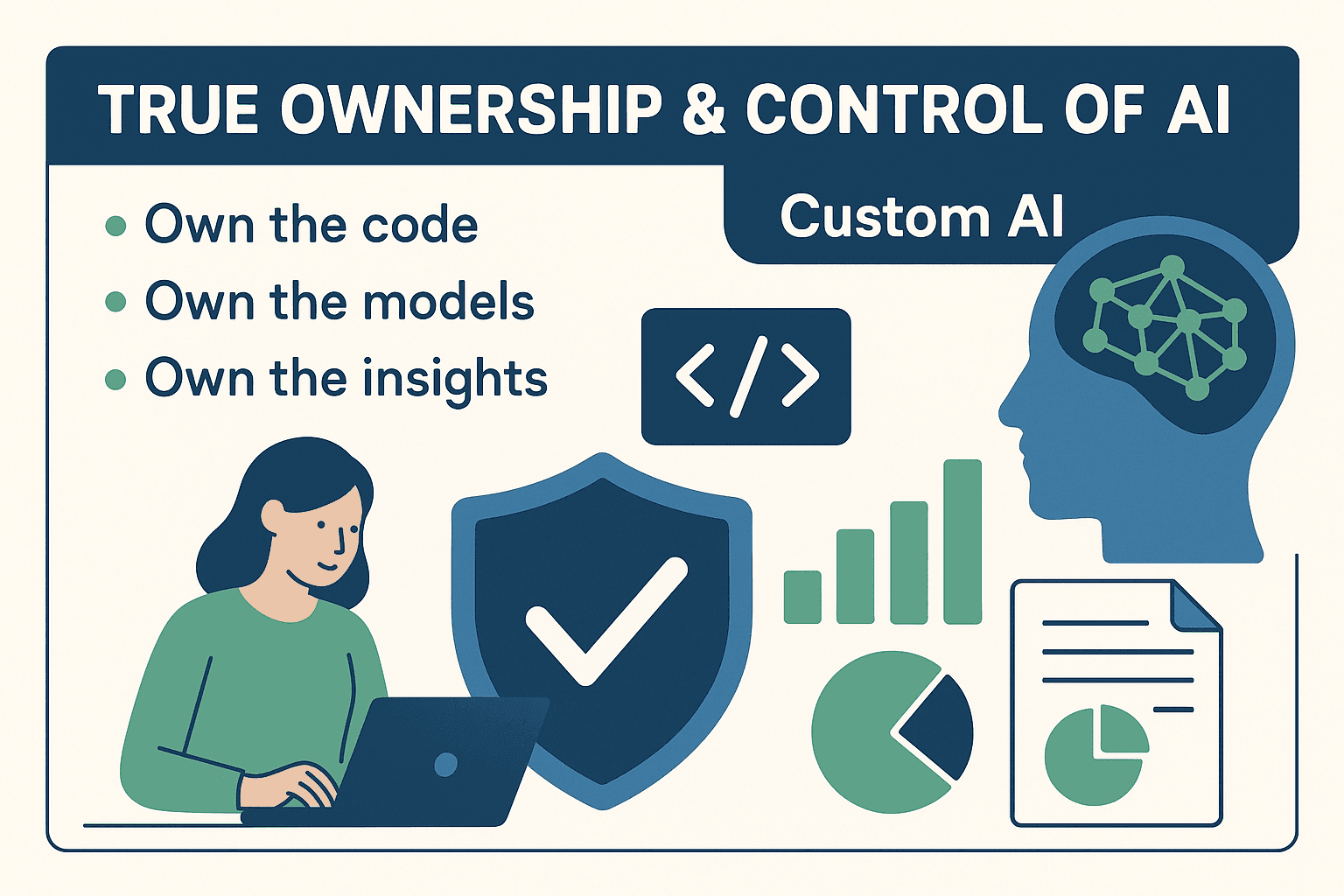 TRUE OWNERSHIP & CONTROL OF AI

Custom AI

• Own the code
• Own the models
• Own the insights

</>